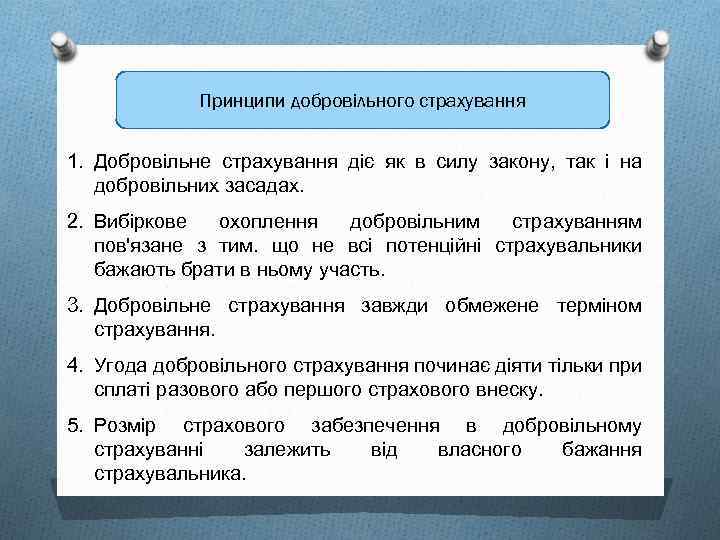 Принципи добровільного страхування

1. Добровільне страхування діє як в силу закону, так і на добровільних засадах.

2. Вибіркове охоплення добровільним страхуванням пов'язане з тим. що не всі потенційні страхувальники бажають брати в ньому участь.

3. Добровільне страхування завжди обмежене терміном страхування.

4. Угода добровільного страхування починає діяти тільки при сплаті разового або першого страхового внеску.

5. Розмір страхового забезпечення в добровільному страхуванні залежить від власного бажання страхувальника.